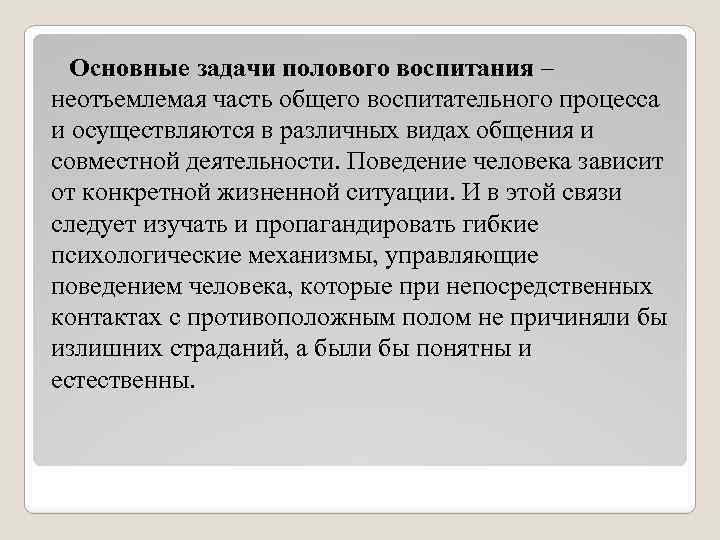 Основные задачи полового воспитания – неотъемлемая часть общего воспитательного процесса и осуществляются в различных видах общения и совместной деятельности. Поведение человека зависит от конкретной жизненной ситуации. И в этой связи следует изучать и пропагандировать гибкие психологические механизмы, управляющие поведением человека, которые при непосредственных контактах с противоположным полом не причиняли бы излишних страданий, а были бы понятны и естественны.